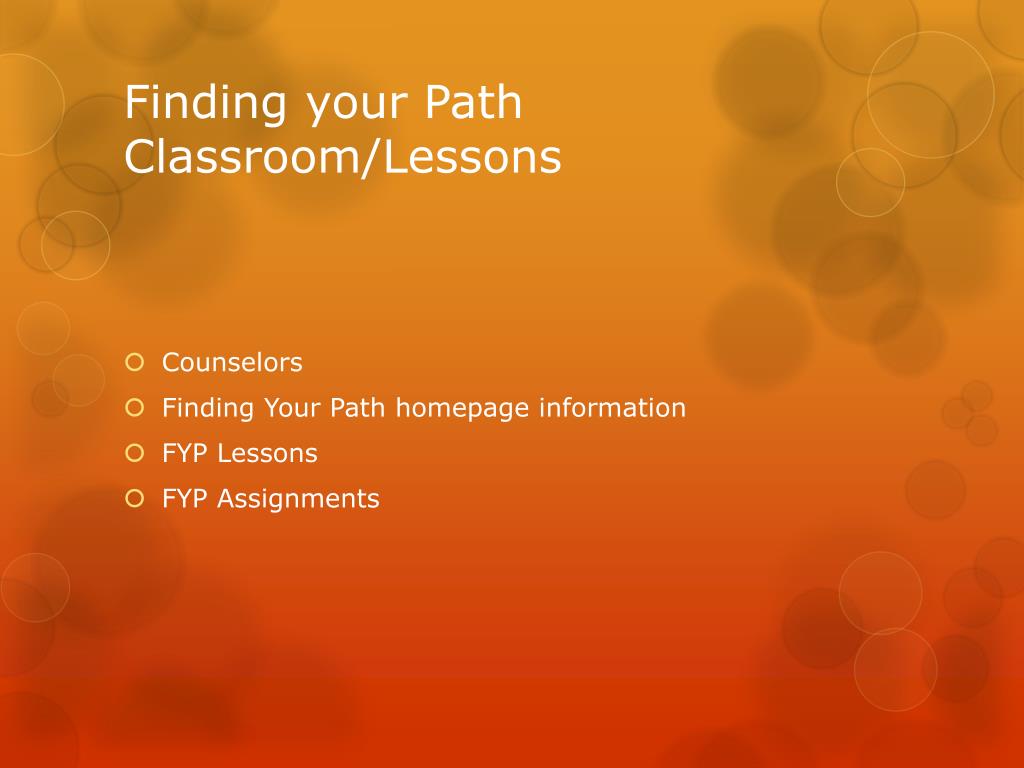 Finding your Path
Classroom/Lessons

Counselors
Finding Your Path homepage information
FYP Lessons
FYP Assignments